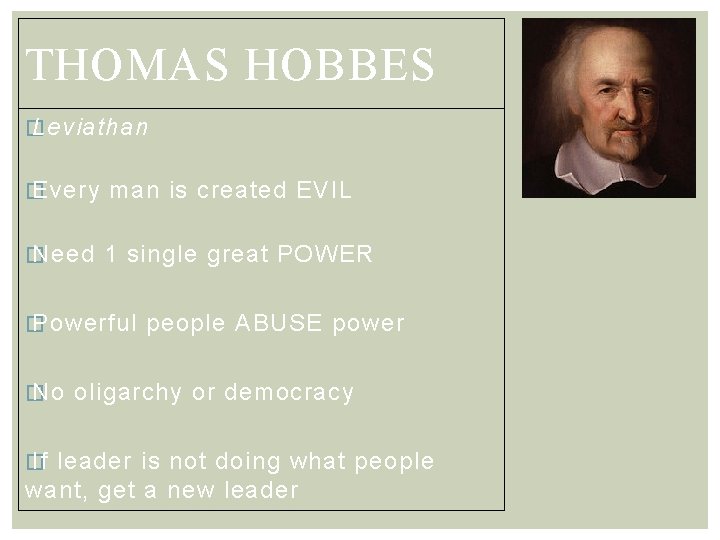 THOMAS HOBBES

Leviathan

Every man is created EVIL

Need 1 single great POWER

Powerful people ABUSE power

No oligarchy or democracy

If leader is not doing what people want, get a new leader